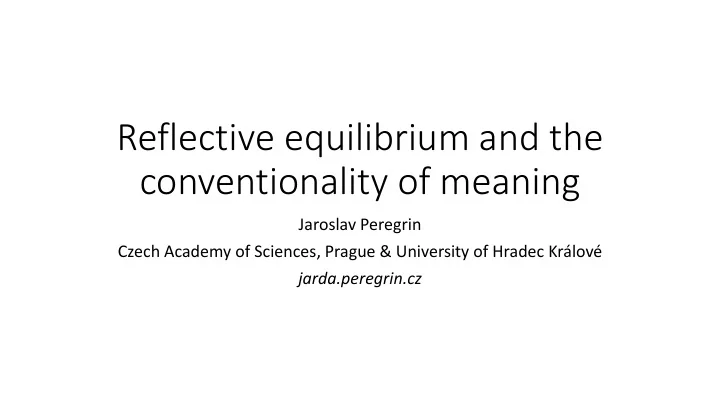 Reflective equilibrium and the conventionality of meaning

Jaroslav Peregrin

Czech Academy of Sciences, Prague & University of Hradec Králové

jarda.peregrin.cz